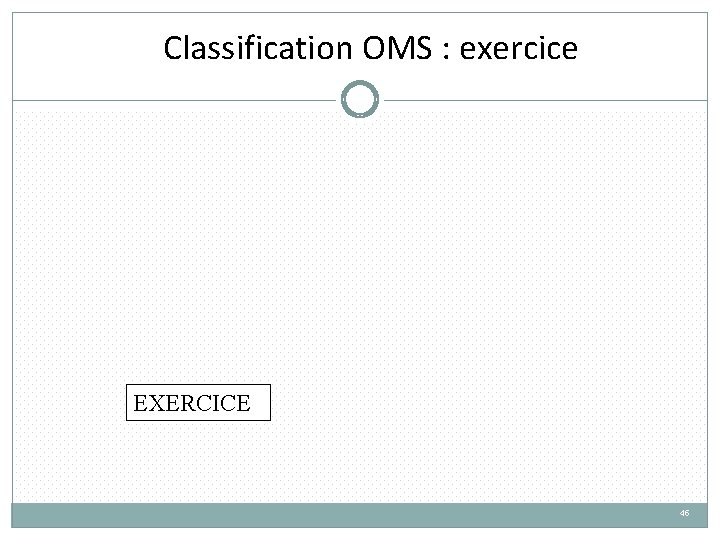 Classification OMS : exercice

EXERCICE

46